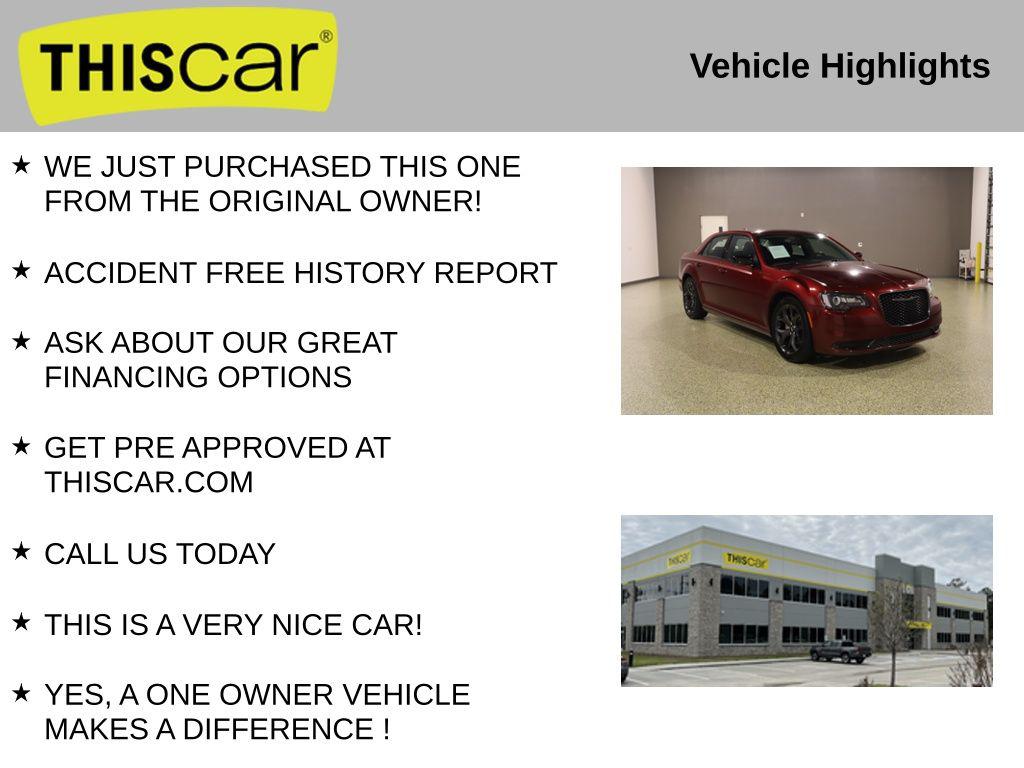 THIScar®

Vehicle Highlights

★ WE JUST PURCHASED THIS ONE FROM THE ORIGINAL OWNER!

★ ACCIDENT FREE HISTORY REPORT

★ ASK ABOUT OUR GREAT FINANCING OPTIONS

★ GET PRE APPROVED AT THISCAR.COM

★ CALL US TODAY

★ THIS IS A VERY NICE CAR!

★ YES, A ONE OWNER VEHICLE MAKES A DIFFERENCE !

THIScar

THIScar